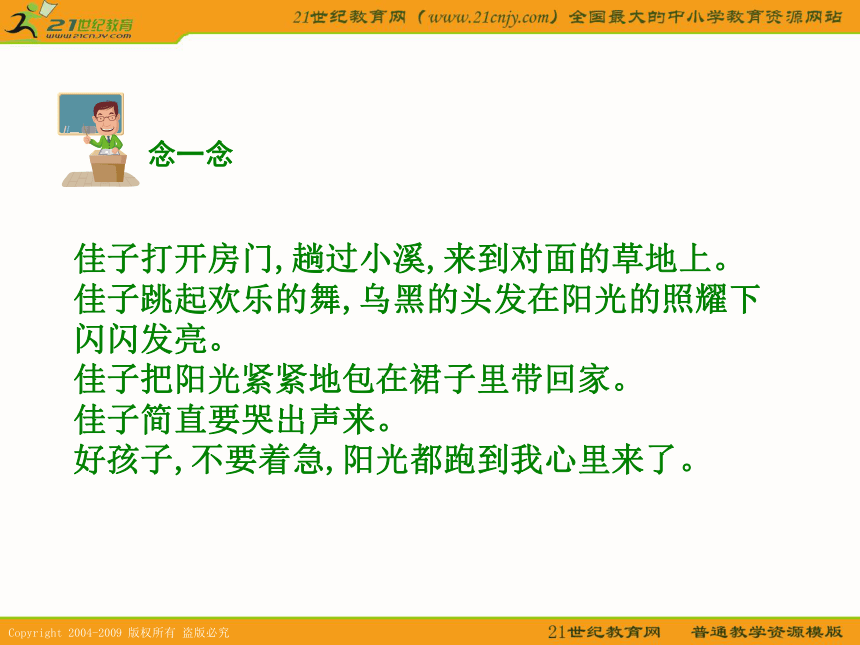 21世纪教育
www.21cnjy.com

21世纪教育网（www.21cnjy.com）全国最大的中小学教育资源网站

念一念

佳子打开房门，趟过小溪，来到对面的草地上。
佳子跳起欢乐的舞，乌黑的头发在阳光的照耀下闪闪发亮。
佳子把阳光紧紧地包在裙子里带回家。
佳子简直要哭出声来。
好孩子，不要着急，阳光都跑到我心里来了。

Copyright 2004-2009 版权所有 盗版必究

21世纪教育网　普通教学资源模版